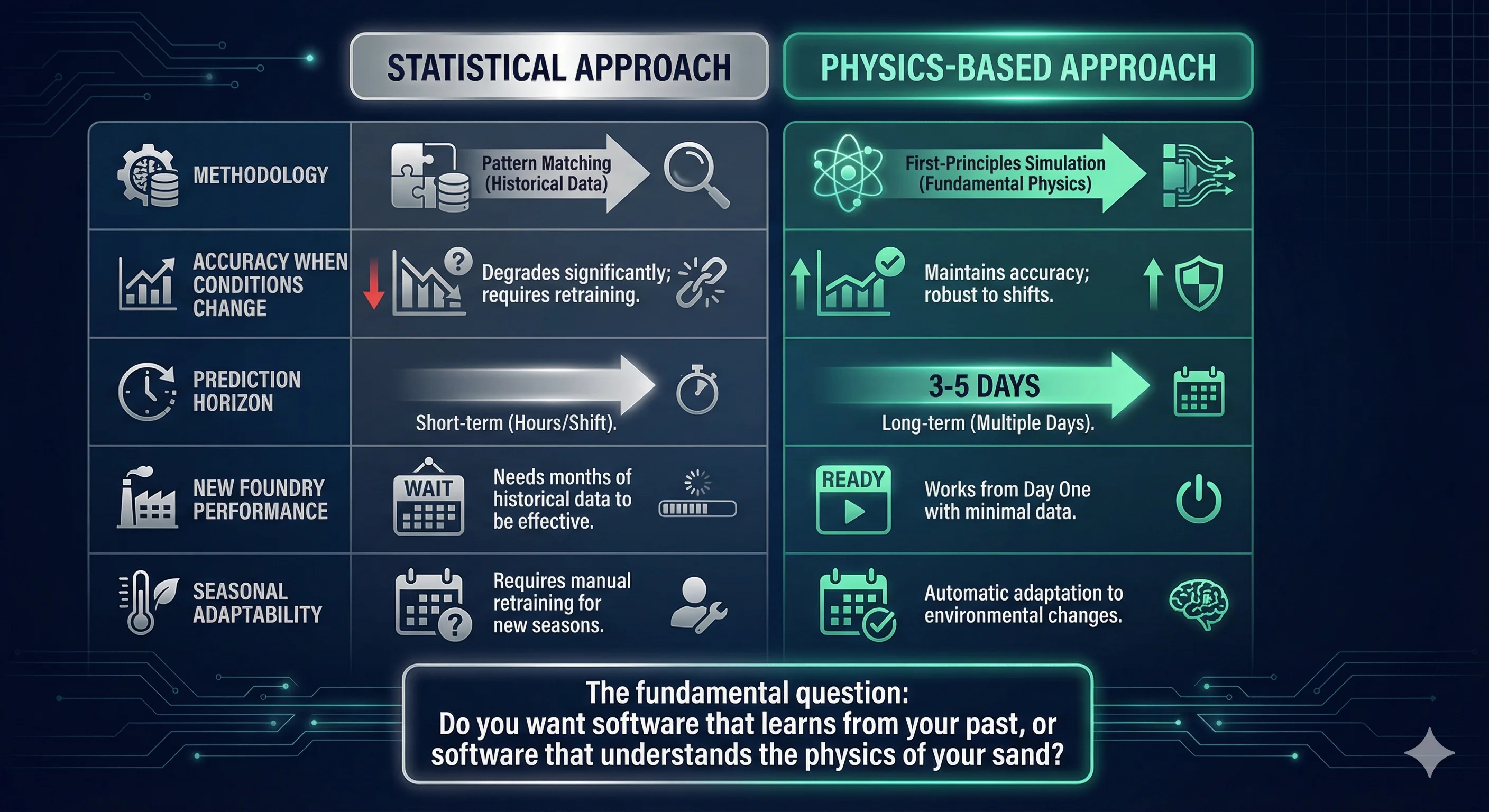 | | STATISTICAL APPROACH | PHYSICS-BASED APPROACH |
|---|---|---|
| METHODOLOGY | Pattern Matching (Historical Data) | First-Principles Simulation (Fundamental Physics) |
| ACCURACY WHEN CONDITIONS CHANGE | Degrades significantly; requires retraining. | Maintains accuracy; robust to shifts. |
| PREDICTION HORIZON | Short-term (Hours/Shift). | 3-5 DAYS Long-term (Multiple Days). |
| NEW FOUNDRY PERFORMANCE | WAIT Needs months of historical data to be effective. | READY Works from Day One with minimal data. |
| SEASONAL ADAPTABILITY | Requires manual retraining for new seasons. | Automatic adaptation to environmental changes. |

The fundamental question:
Do you want software that learns from your past, or software that understands the physics of your sand?